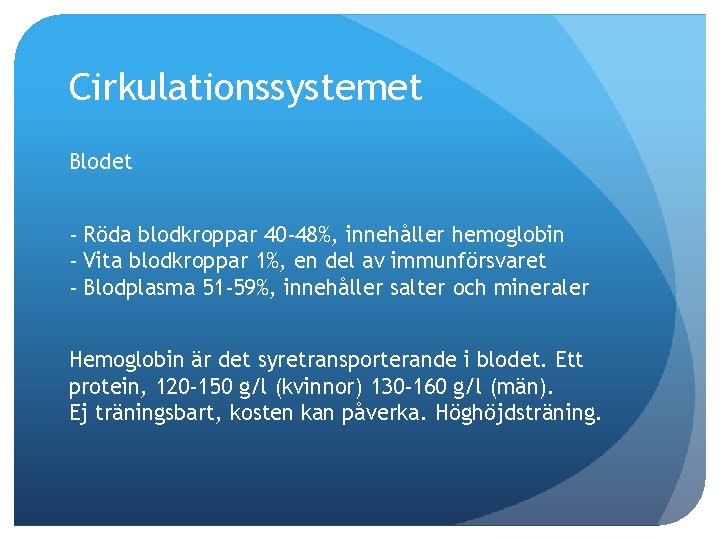 Cirkulationssystemet

Blodet

- Röda blodkroppar 40-48%, innehåller hemoglobin
- Vita blodkroppar 1%, en del av immunförsvaret
- Blodplasma 51-59%, innehåller salter och mineraler

Hemoglobin är det syretransporterande i blodet. Ett protein, 120-150 g/l (kvinnor) 130-160 g/l (män). Ej träningsbart, kosten kan påverka. Höghöjdsträning.